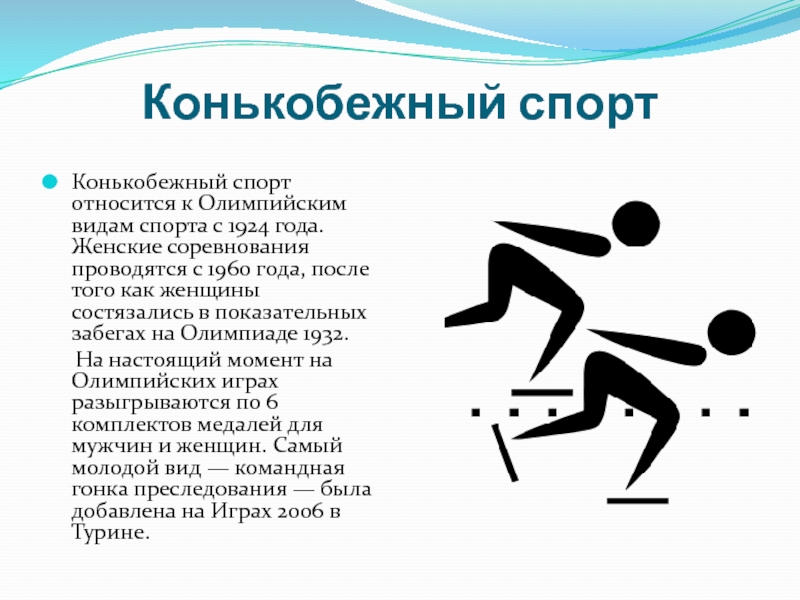 Конькобежный спорт

Конькобежный спорт относится к Олимпийским видам спорта с 1924 года. Женские соревнования проводятся с 1960 года, после того как женщины состязались в показательных забегах на Олимпиаде 1932.

На настоящий момент на Олимпийских играх разыгрываются по 6 комплектов медалей для мужчин и женщин. Самый молодой вид — командная гонка преследования — была добавлена на Играх 2006 в Турине.